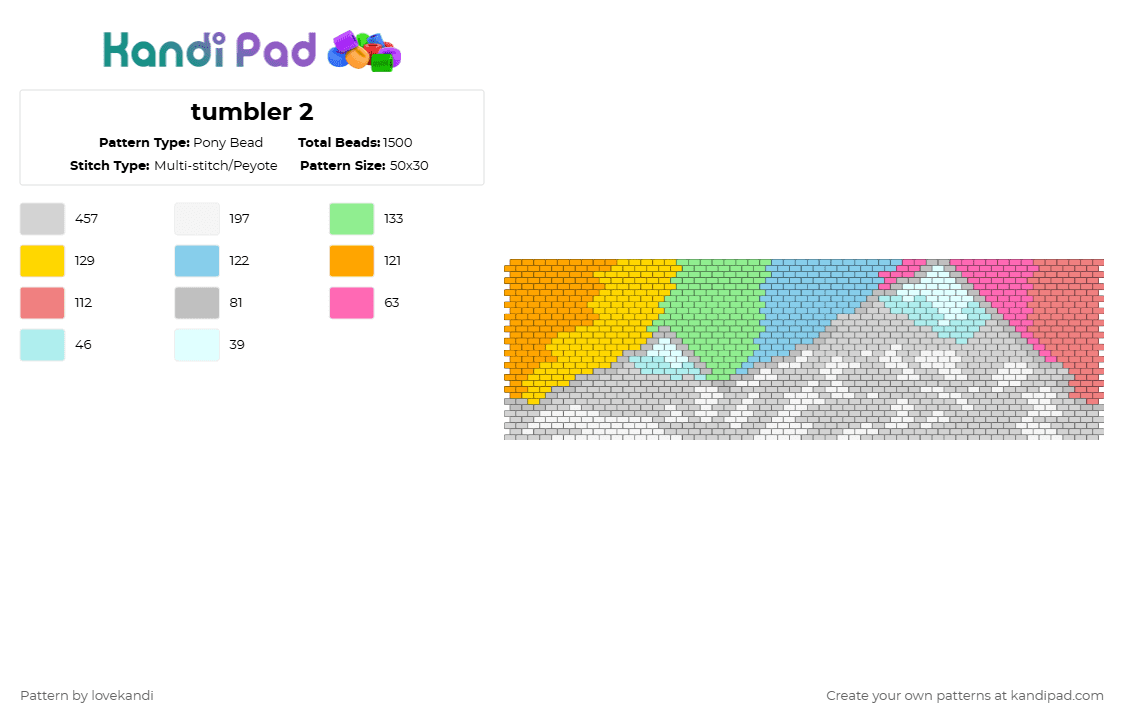 Kandi Pad

tumbler 2

Pattern Type: Pony Bead
Total Beads: 1500
Stitch Type: Multi-stitch/Peyote
Pattern Size: 50x30

457
197
133
129
122
121
112
81
63
46
39

Pattern by lovekandi

Create your own patterns at kandipad.com